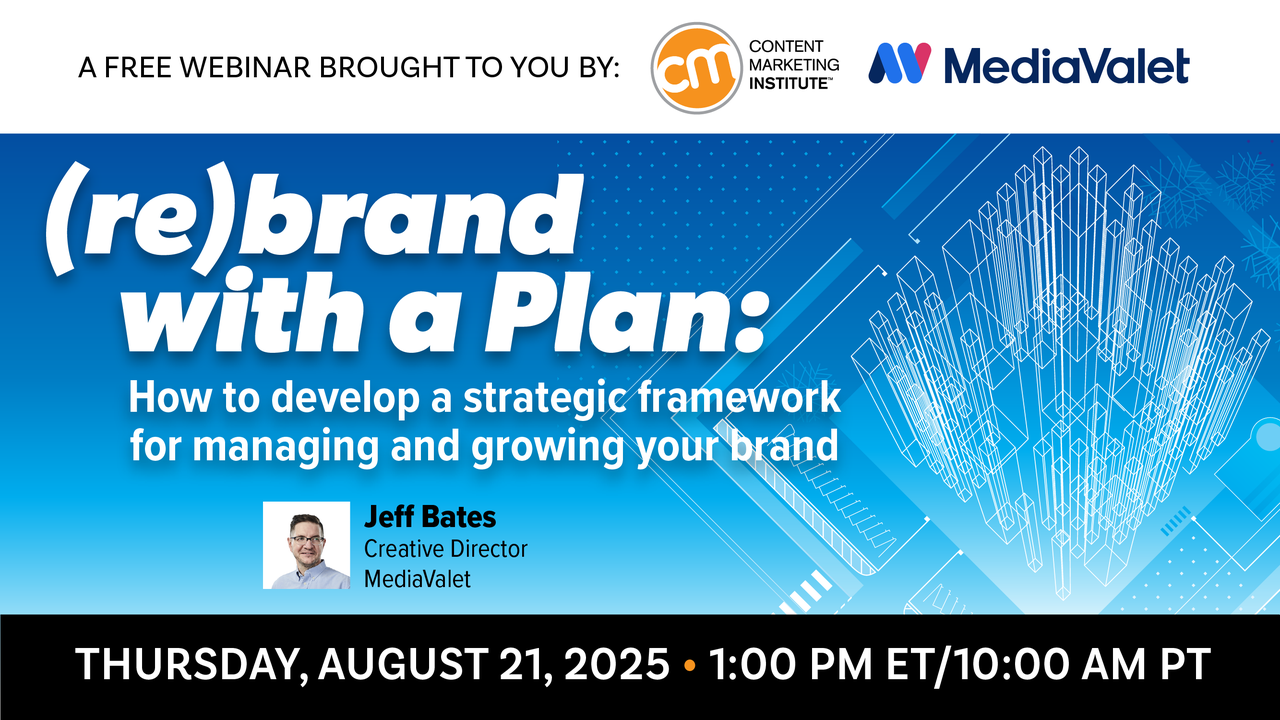 A FREE WEBINAR BROUGHT TO YOU BY:

cm CONTENT MARKETING INSTITUTE™

MediaValet

(re)brand with a Plan:

How to develop a strategic framework for managing and growing your brand

Jeff Bates
Creative Director
MediaValet

THURSDAY, AUGUST 21, 2025 • 1:00 PM ET/10:00 AM PT